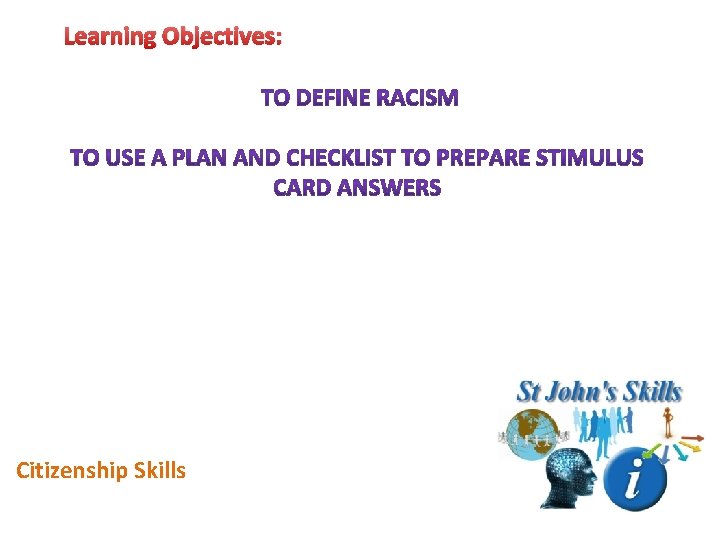 Learning Objectives:

TO DEFINE RACISM

TO USE A PLAN AND CHECKLIST TO PREPARE STIMULUS CARD ANSWERS

St John's Skills

i

Citizenship Skills